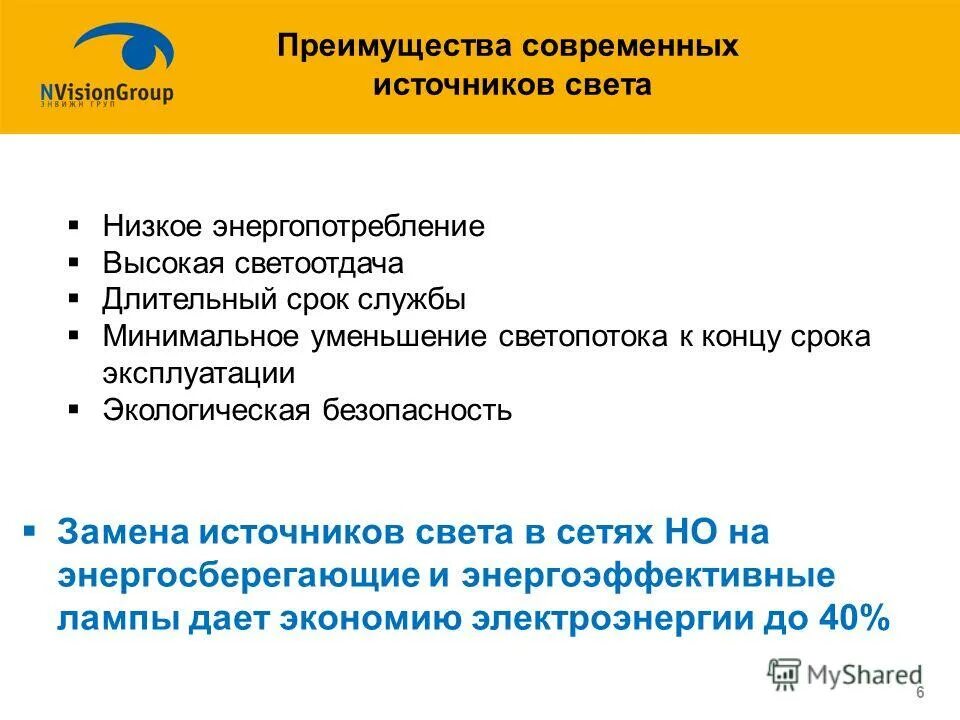 NVisionGroup
ЭНВИЖН ГРУП

Преимущества современных источников света

▪ Низкое энергопотребление
▪ Высокая светоотдача
▪ Длительный срок службы
▪ Минимальное уменьшение светопотока к концу срока эксплуатации
▪ Экологическая безопасность

▪ Замена источников света в сетях НО на энергосберегающие и энергоэффективные лампы дает экономию электроэнергии до 40%

MyShared

6